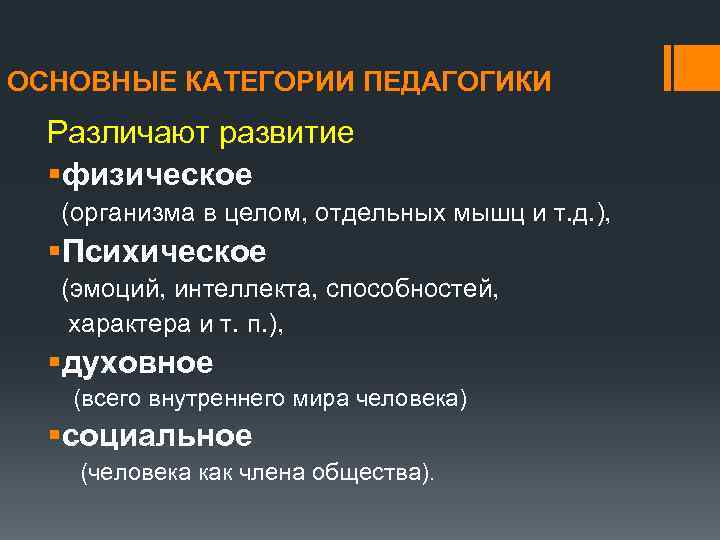 ОСНОВНЫЕ КАТЕГОРИИ ПЕДАГОГИКИ

Различают развитие

▪физическое
(организма в целом, отдельных мышц и т.д.),

▪Психическое
(эмоций, интеллекта, способностей, характера и т. п.),

▪духовное
(всего внутреннего мира человека)

▪социальное
(человека как члена общества).